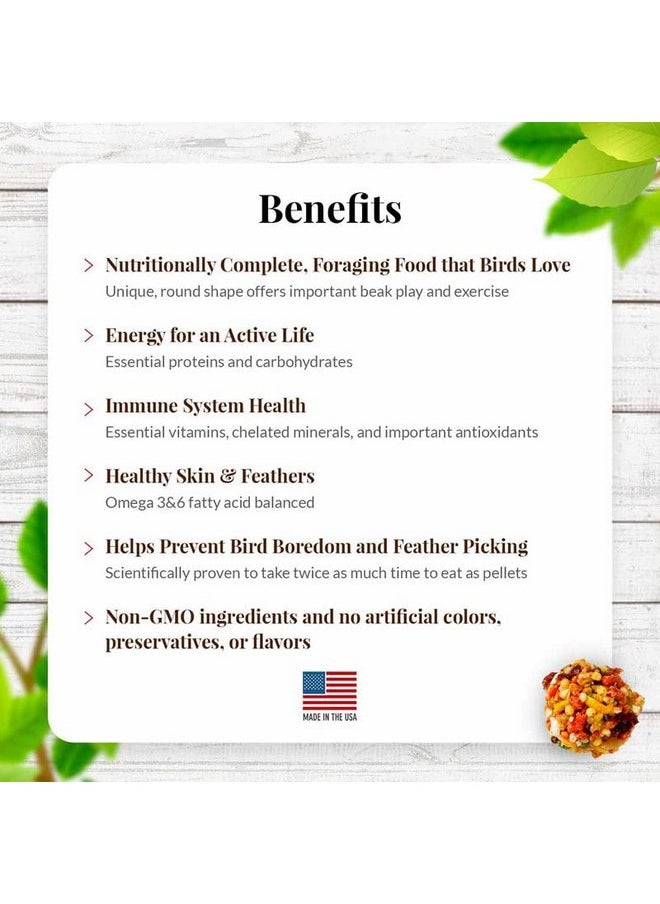 Benefits

> Nutritionally Complete, Foraging Food that Birds Love
Unique, round shape offers important beak play and exercise

> Energy for an Active Life
Essential proteins and carbohydrates

> Immune System Health
Essential vitamins, chelated minerals, and important antioxidants

> Healthy Skin & Feathers
Omega 3&6 fatty acid balanced

> Helps Prevent Bird Boredom and Feather Picking
Scientifically proven to take twice as much time to eat as pellets

> Non-GMO ingredients and no artificial colors, preservatives, or flavors

MADE IN THE USA